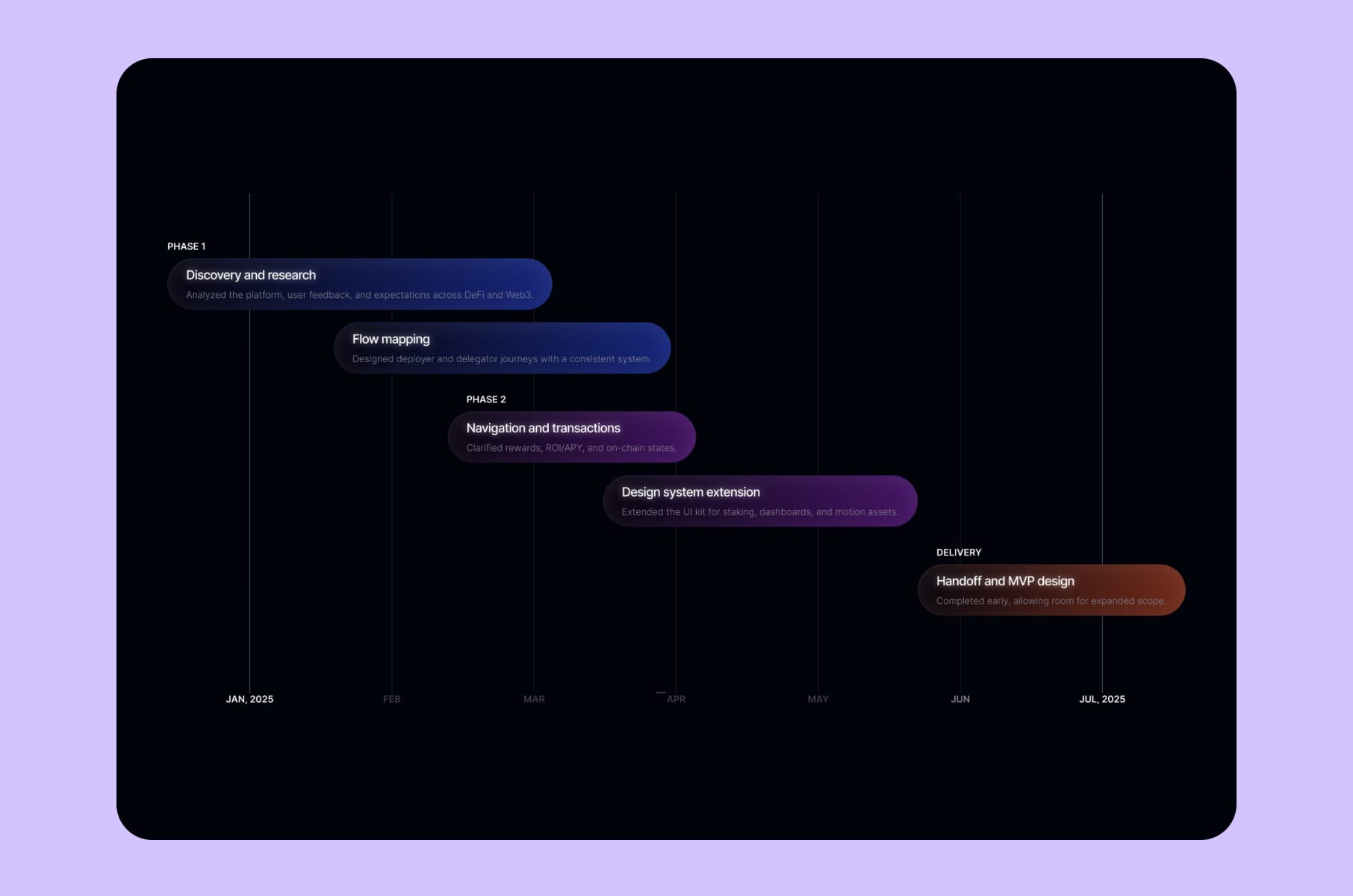 PHASE 1

Discovery and research
Analyzed the platform, user feedback, and expectations across DeFi and Web3.

Flow mapping
Designed deployer and delegator journeys with a consistent system.

PHASE 2

Navigation and transactions
Clarified rewards, ROI/APY, and on-chain states.

Design system extension
Extended the UI kit for staking, dashboards, and motion assets.

DELIVERY

Handoff and MVP design
Completed early, allowing room for expanded scope.

JAN, 2025 FEB MAR APR MAY JUN JUL, 2025